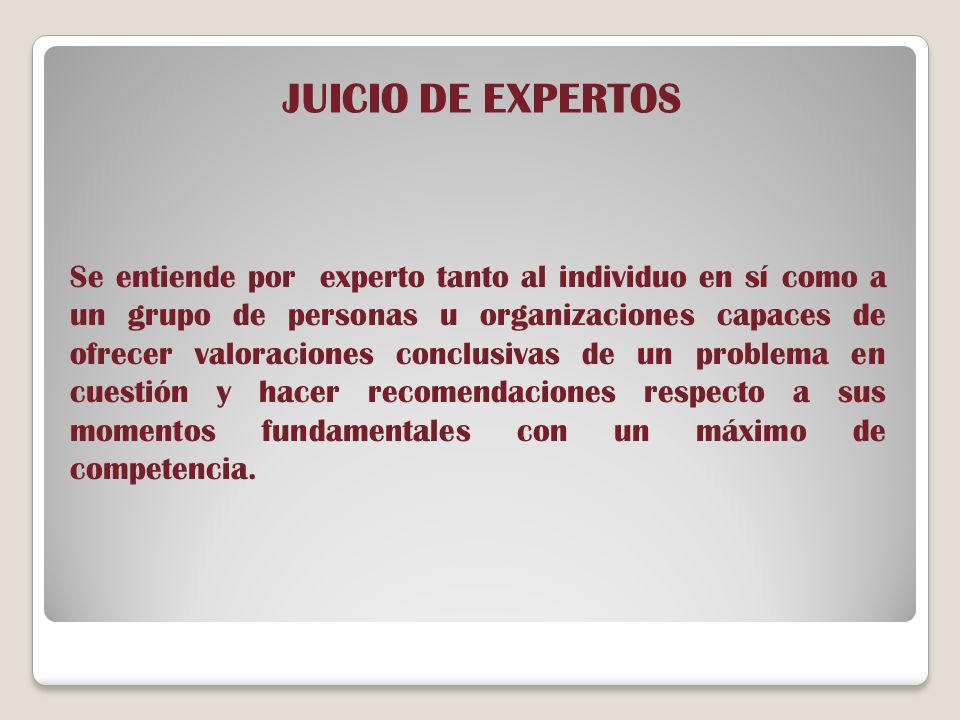 JUICIO DE EXPERTOS

Se entiende por  experto tanto al individuo en sí como a un grupo de personas u organizaciones capaces de ofrecer valoraciones conclusivas de un problema en cuestión y hacer recomendaciones respecto a sus momentos fundamentales con un máximo de competencia.